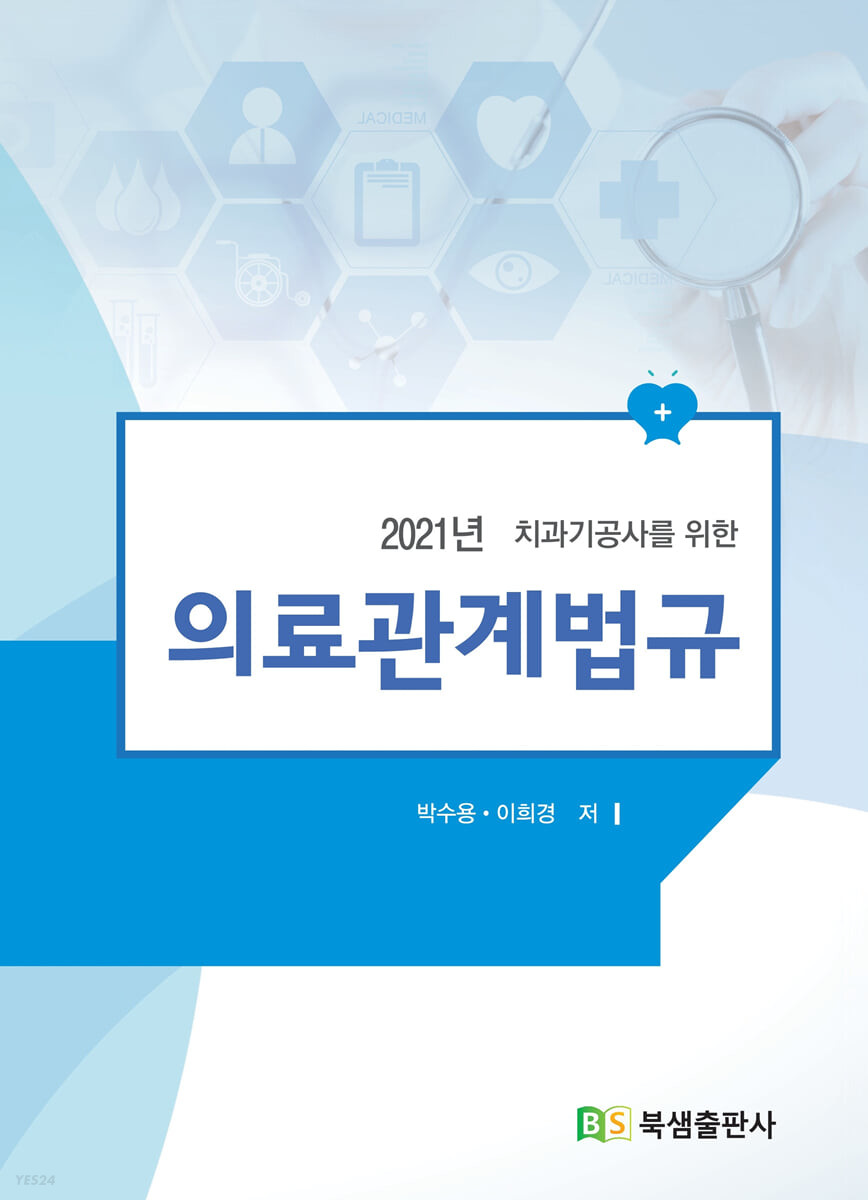 MEDICAL

MEDICAL

2021년 치과기공사를 위한

의료관계법규

박수용 • 이희경 저

BS 북샘출판사

YES24